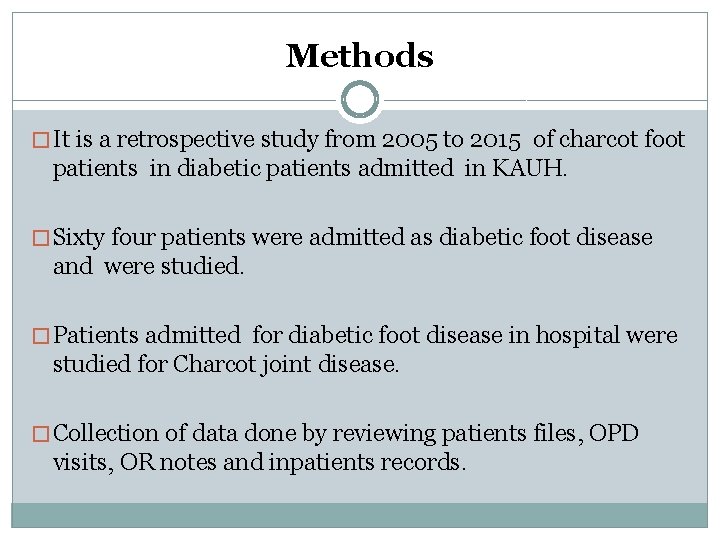 Methods

□ It is a retrospective study from 2005 to 2015 of charcot foot patients in diabetic patients admitted in KAUH.

□ Sixty four patients were admitted as diabetic foot disease and were studied.

□ Patients admitted for diabetic foot disease in hospital were studied for Charcot joint disease.

□ Collection of data done by reviewing patients files, OPD visits, OR notes and inpatients records.